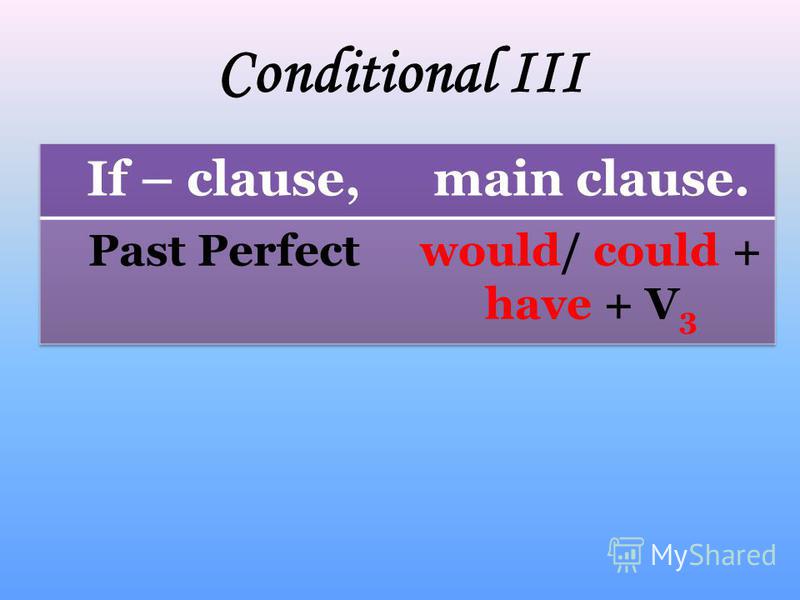 Conditional III

| If – clause, | main clause. |
|---|---|
| Past Perfect | would/ could + have + $V_3$ |

MyShared